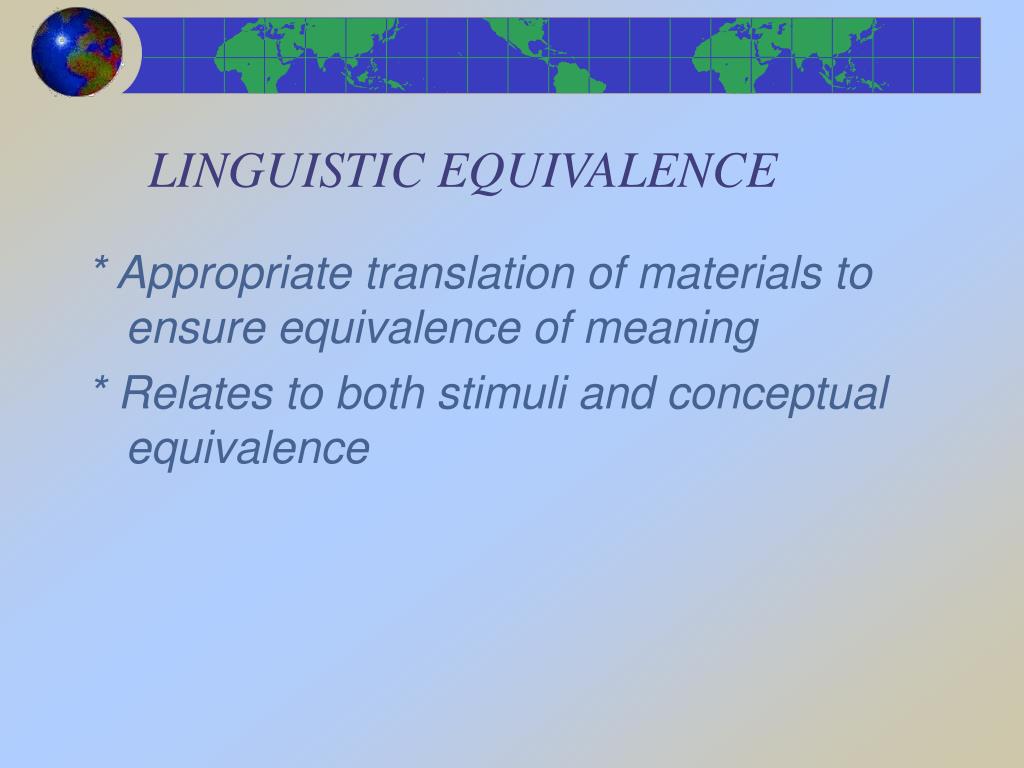 LINGUISTIC EQUIVALENCE

* Appropriate translation of materials to ensure equivalence of meaning

* Relates to both stimuli and conceptual equivalence